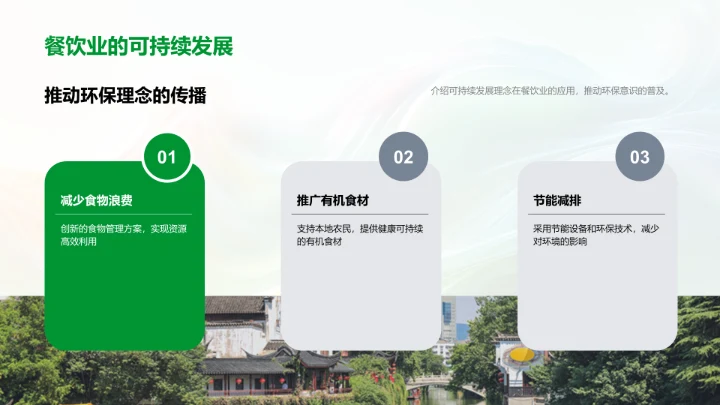 餐饮业的可持续发展

推动环保理念的传播

介绍可持续发展理念在餐饮业的应用，推动环保意识的普及。

01

减少食物浪费

创新的食物管理方案，实现资源高效利用

02

推广有机食材

支持本地农民，提供健康可持续的有机食材

03

节能减排

采用节能设备和环保技术，减少对环境的影响